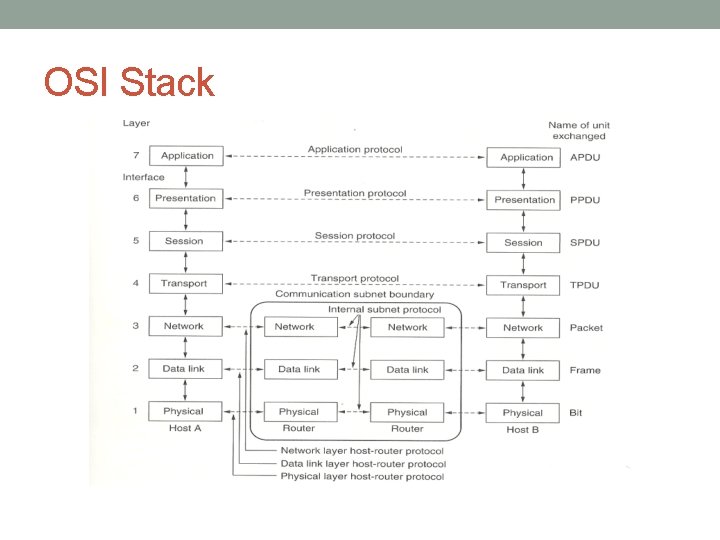 OSI Stack

Layer

Name of unit exchanged

7 Application Application protocol Application APDU

Interface

6 Presentation Presentation protocol Presentation PPDU

5 Session Session protocol Session SPDU

4 Transport Transport protocol Transport TPDU

Communication subnet boundary

Internal subnet protocol

3 Network Network Network Network Packet

2 Data link Data link Data link Data link Frame

1 Physical Physical Physical Physical Bit

Host A Router Router Host B

Network layer host-router protocol
Data link layer host-router protocol
Physical layer host-router protocol